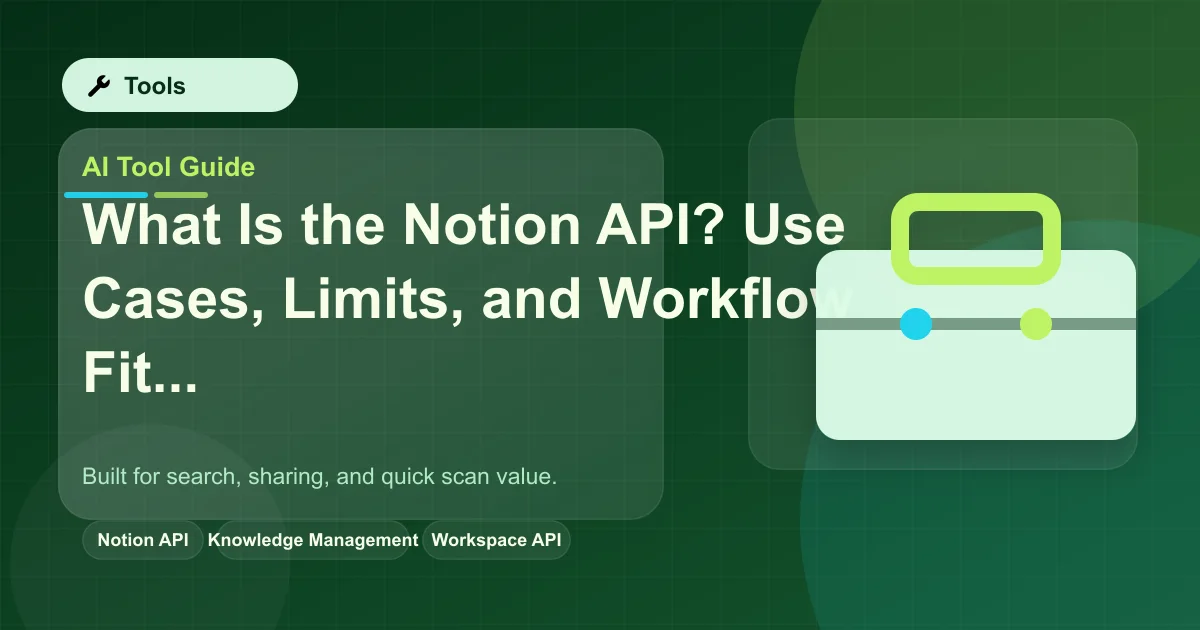 Tools

AI Tool Guide

What Is the Notion API? Use Cases, Limits, and Workflow Fit...

Built for search, sharing, and quick scan value.

Notion API
Knowledge Management
Workspace API